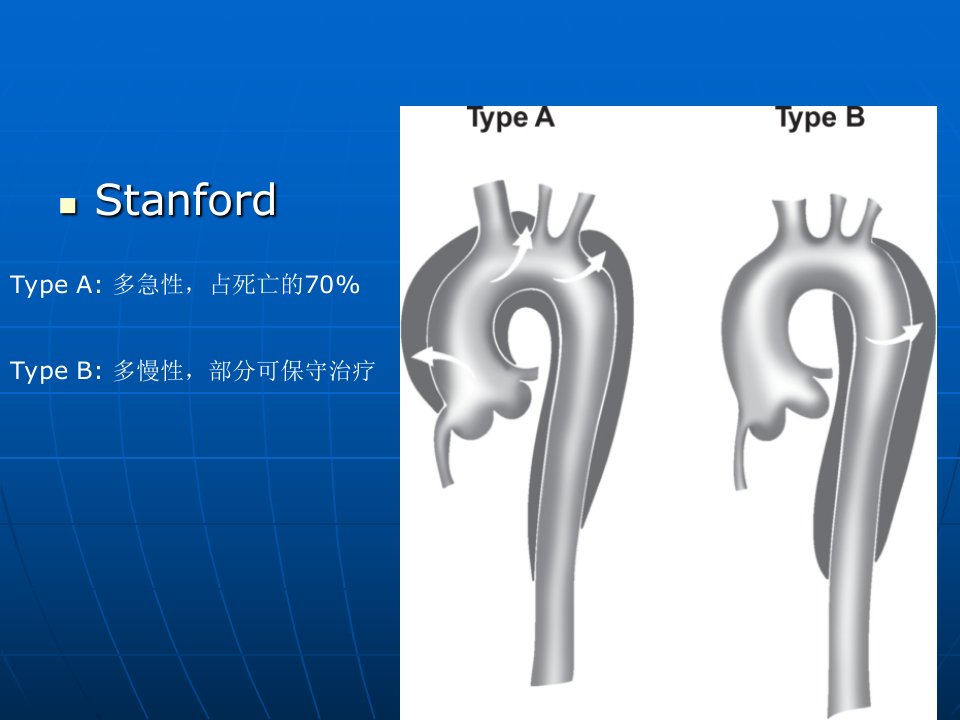 Stanford

Type A: 多急性，占死亡的70%

Type B: 多慢性，部分可保守治疗

Type A

Type B